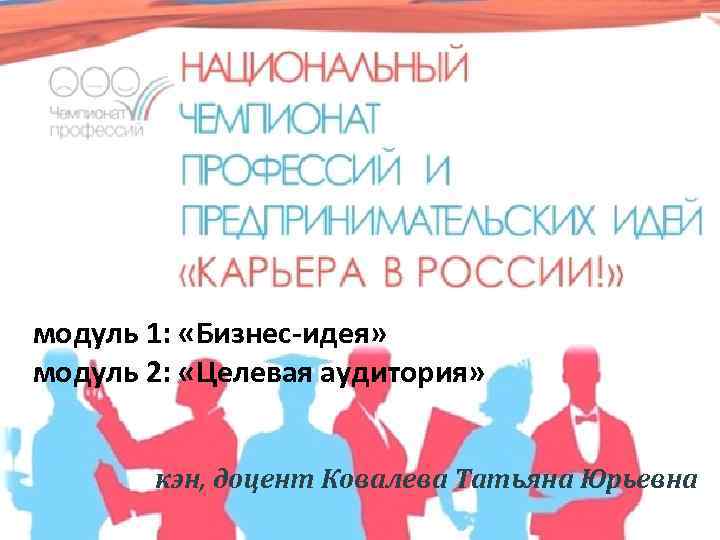 Чемпионат профессий

НАЦИОНАЛЬНЫЙ ЧЕМПИОНАТ ПРОФЕССИЙ И ПРЕДПРИНИМАТЕЛЬСКИХ ИДЕЙ «КАРЬЕРА В РОССИИ!»

модуль 1: «Бизнес-идея»
модуль 2: «Целевая аудитория»

кэн, доцент Ковалева Татьяна Юрьевна